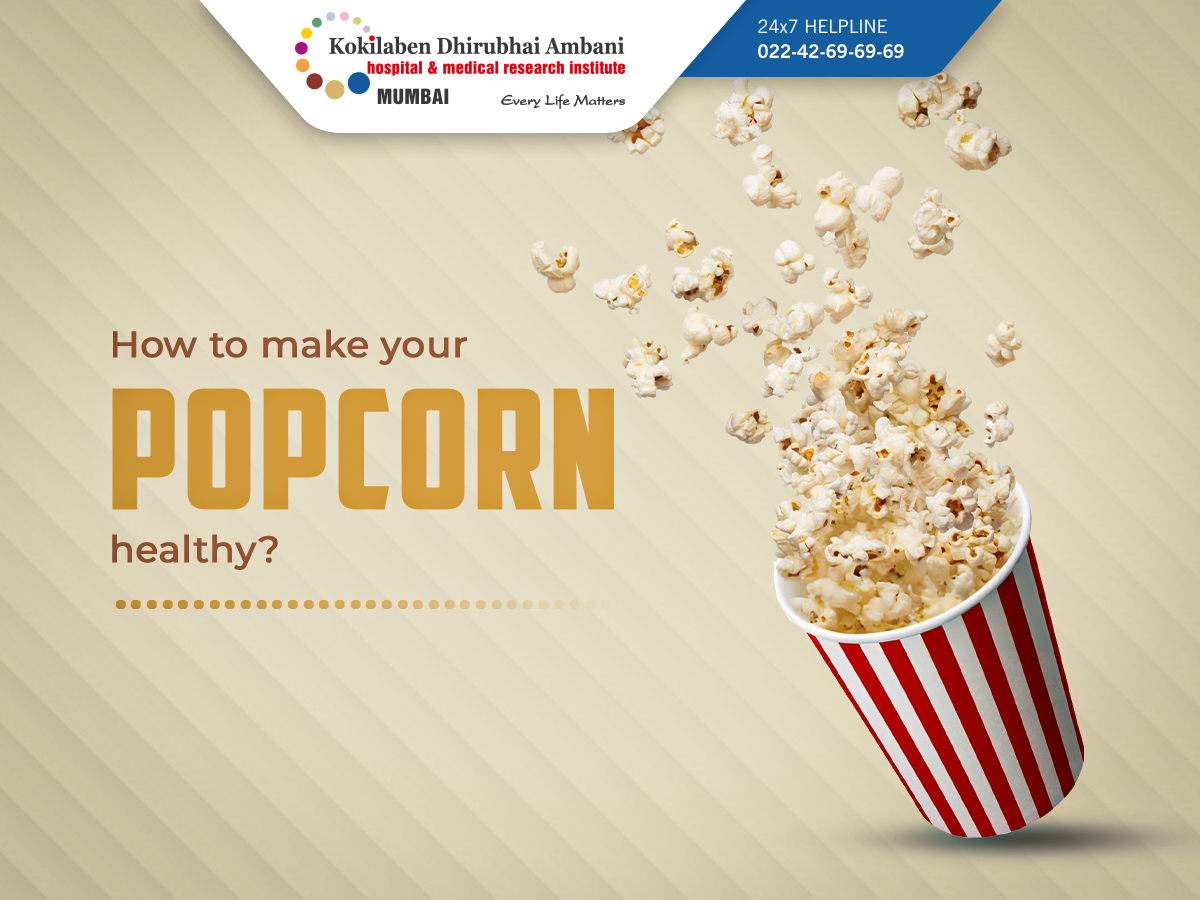 Kokilaben Dhirubhai Ambani
hospital & medical research institute
MUMBAI
Every Life Matters

24x7 HELPLINE
022-42-69-69-69

How to make your
POPCORN
healthy?